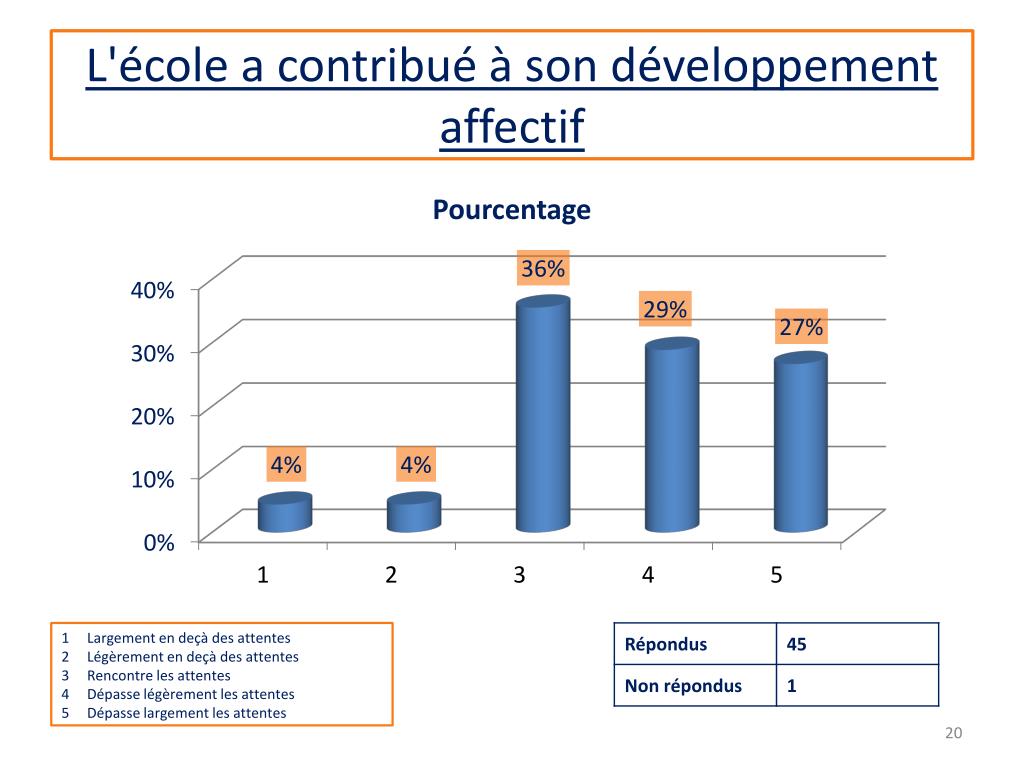 L'école a contribué à son développement affectif

Pourcentage

40%
30%
20%
10%
0%

4% 4% 36% 29% 27%

1 2 3 4 5

1 Largement en deçà des attentes
2 Légèrement en deçà des attentes
3 Rencontre les attentes
4 Dépasse légèrement les attentes
5 Dépasse largement les attentes

| Répondus | 45 |
|---|---|
| Non répondus | 1 |

20